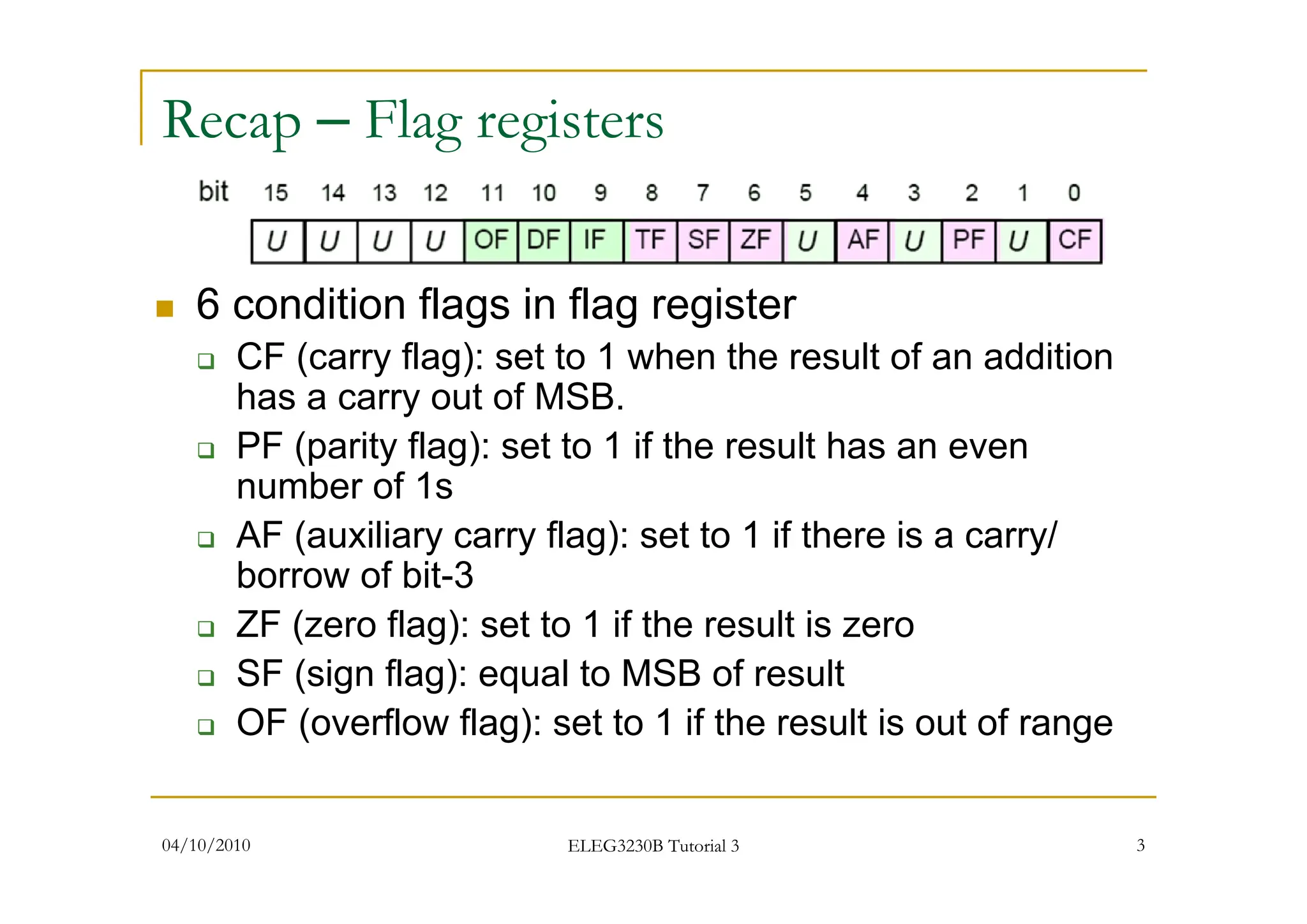 Recap – Flag registers

| bit | 15 | 14 | 13 | 12 | 11 | 10 | 9 | 8 | 7 | 6 | 5 | 4 | 3 | 2 | 1 | 0 |
|---|---|---|---|---|---|---|---|---|---|---|---|---|---|---|---|---|
| | U | U | U | U | OF | DF | IF | TF | SF | ZF | U | AF | U | PF | U | CF |

6 condition flags in flag register

CF (carry flag): set to 1 when the result of an addition has a carry out of MSB.

PF (parity flag): set to 1 if the result has an even number of 1s

AF (auxiliary carry flag): set to 1 if there is a carry/ borrow of bit-3

ZF (zero flag): set to 1 if the result is zero

SF (sign flag): equal to MSB of result

OF (overflow flag): set to 1 if the result is out of range

04/10/2010 ELEG3230B Tutorial 3 3